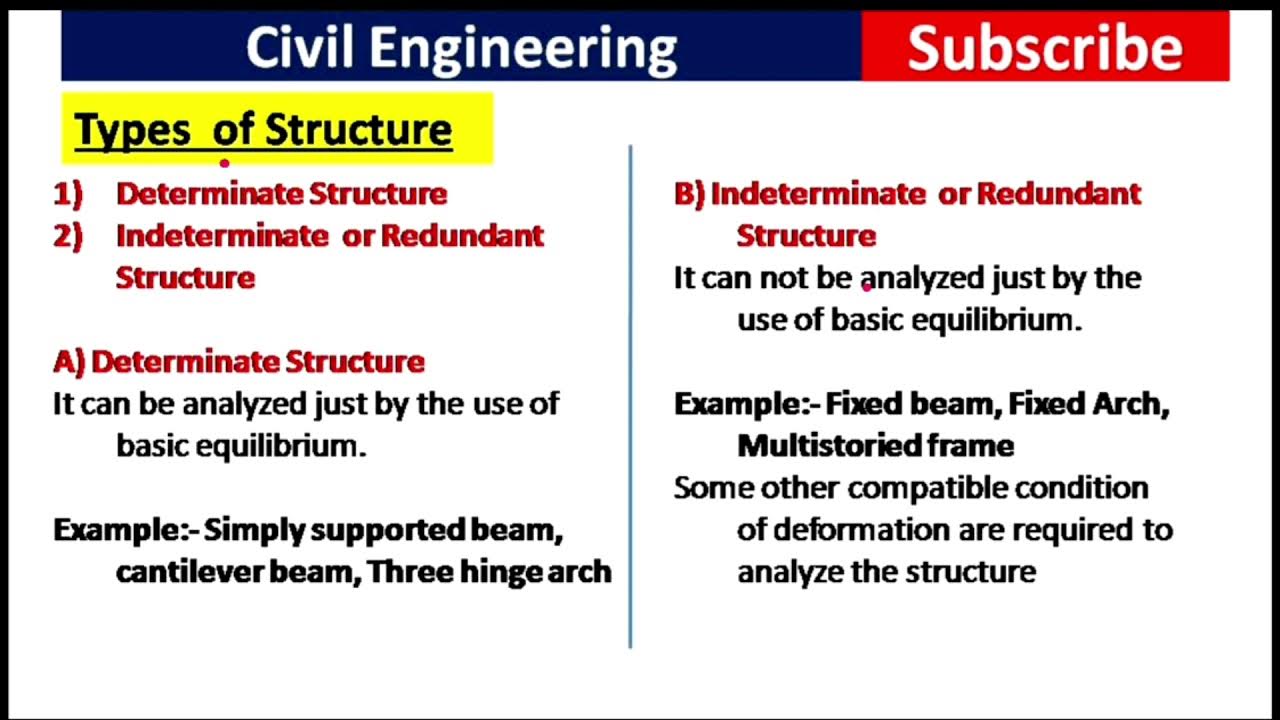 Civil Engineering

Subscribe

Types of Structure

1) Determinate Structure
2) Indeterminate or Redundant Structure

A) Determinate Structure
It can be analyzed just by the use of basic equilibrium.

Example:- Simply supported beam, cantilever beam, Three hinge arch

B) Indeterminate or Redundant Structure
It can not be analyzed just by the use of basic equilibrium.

Example:- Fixed beam, Fixed Arch, Multistoried frame
Some other compatible condition of deformation are required to analyze the structure